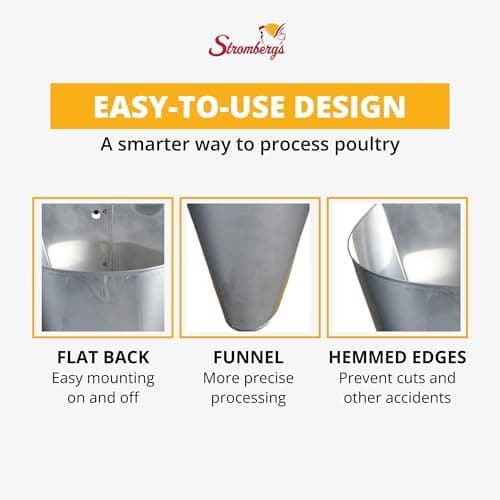 Stromberg's

EASY-TO-USE DESIGN

A smarter way to process poultry

FLAT BACK
Easy mounting on and off

FUNNEL
More precise processing

HEMMED EDGES
Prevent cuts and other accidents